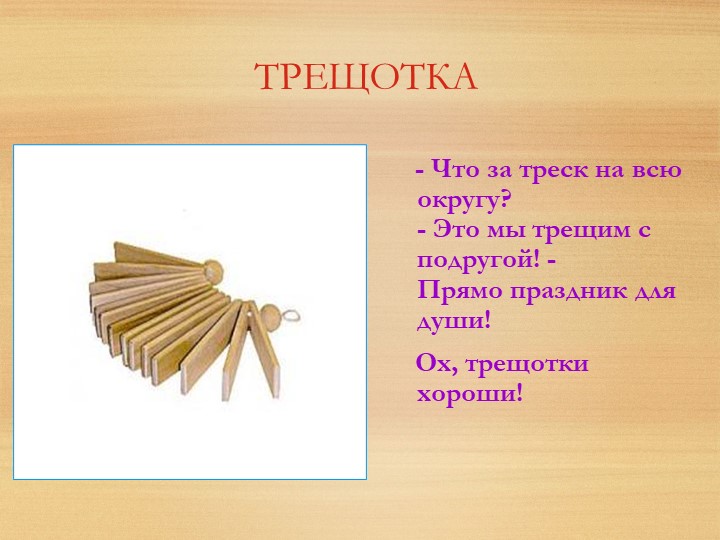 ТРЕЩОТКА

- Что за треск на всю округу?
- Это мы трещим с подругой! -
Прямо праздник для души!

Ох, трещотки хороши!